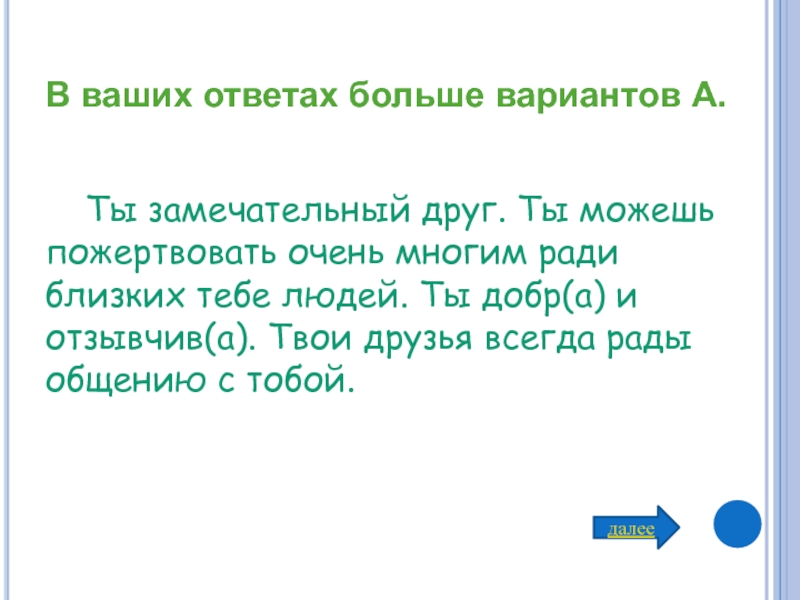 В ваших ответах больше вариантов А.

Ты замечательный друг. Ты можешь пожертвовать очень многим ради близких тебе людей. Ты добр(а) и отзывчив(а). Твои друзья всегда рады общению с тобой.

далее